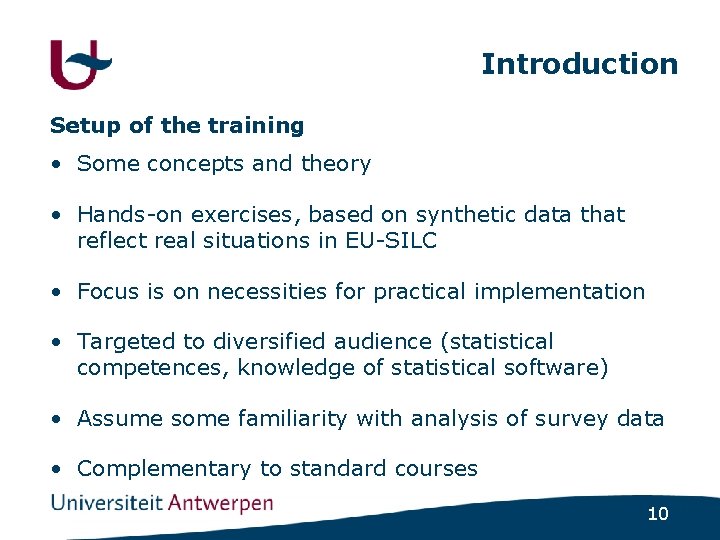 Introduction

Setup of the training

• Some concepts and theory

• Hands-on exercises, based on synthetic data that reflect real situations in EU-SILC

• Focus is on necessities for practical implementation

• Targeted to diversified audience (statistical competences, knowledge of statistical software)

• Assume some familiarity with analysis of survey data

• Complementary to standard courses

Universiteit Antwerpen

10